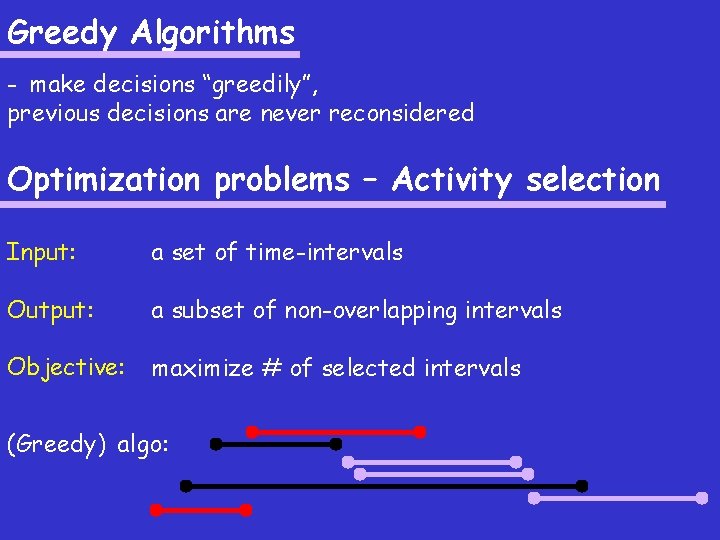 Greedy Algorithms

- make decisions "greedily",
previous decisions are never reconsidered

Optimization problems – Activity selection

Input: a set of time-intervals

Output: a subset of non-overlapping intervals

Objective: maximize # of selected intervals

(Greedy) algo: